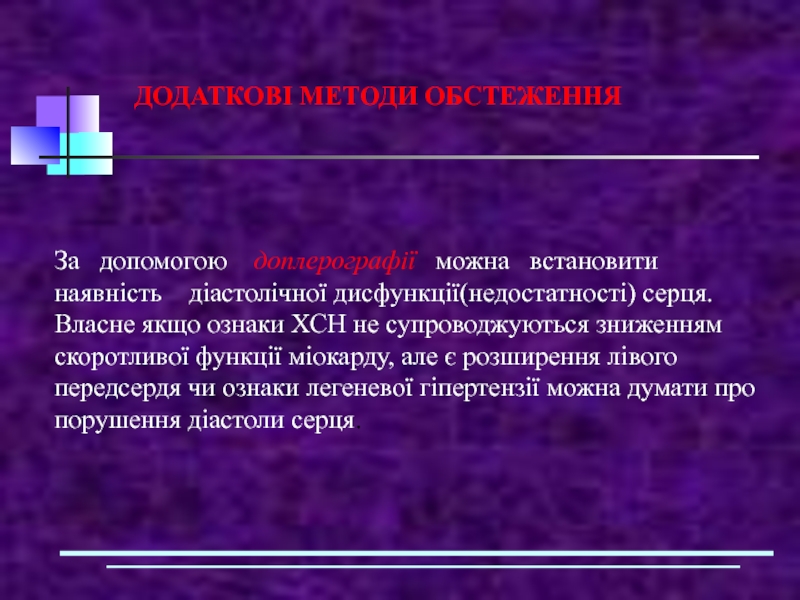 ДОДАТКОВІ МЕТОДИ ОБСТЕЖЕННЯ

За допомогою доплерографії можна встановити наявність діастолічної дисфункції(недостатності) серця. Власне якщо ознаки ХСН не супроводжуються зниженням скоротливої функції міокарду, але є розширення лівого передсердя чи ознаки легеневої гіпертензії можна думати про порушення діастоли серця.